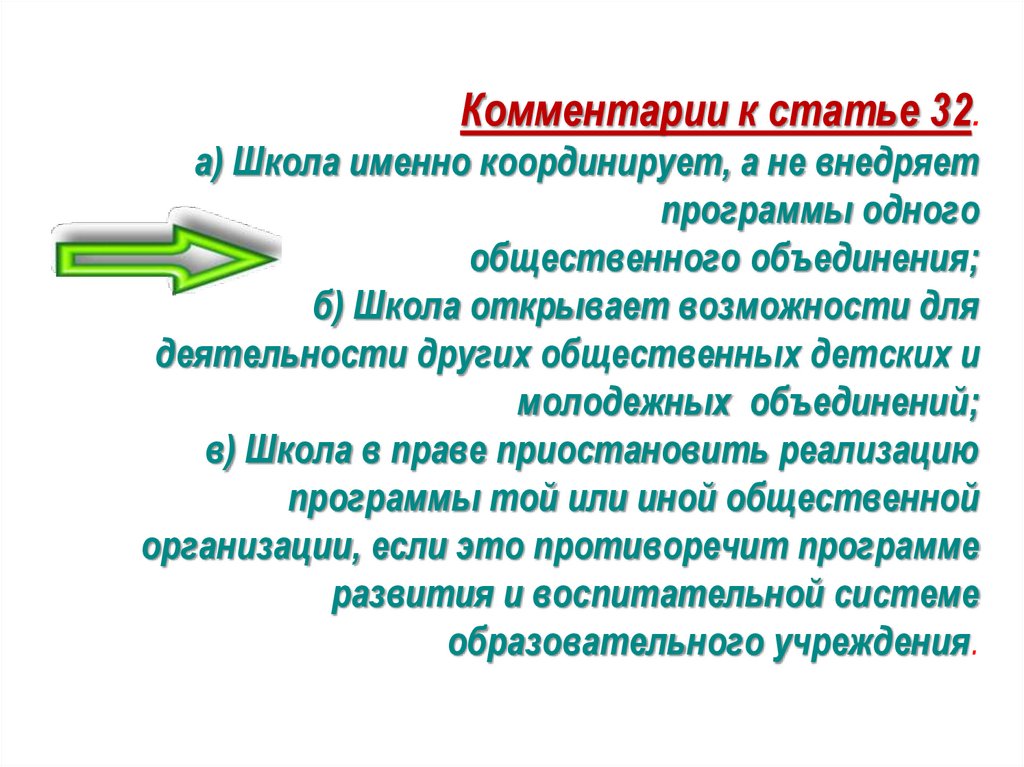 Комментарии к статье 32.
а) Школа именно координирует, а не внедряет программы одного общественного объединения;
б) Школа открывает возможности для деятельности других общественных детских и молодежных объединений;
в) Школа в праве приостановить реализацию программы той или иной общественной организации, если это противоречит программе развития и воспитательной системе образовательного учреждения.